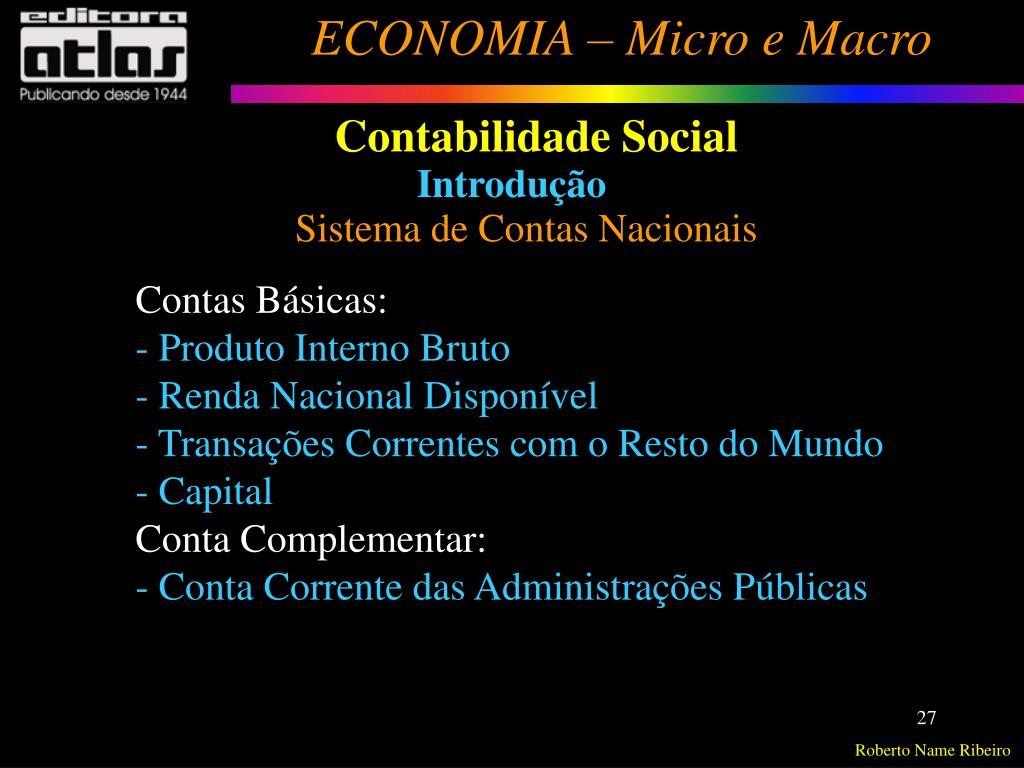 editora atlas
Publicando desde 1944

ECONOMIA – Micro e Macro

Contabilidade Social
Introdução
Sistema de Contas Nacionais

Contas Básicas:
- Produto Interno Bruto
- Renda Nacional Disponível
- Transações Correntes com o Resto do Mundo
- Capital
Conta Complementar:
- Conta Corrente das Administrações Públicas

27

Roberto Name Ribeiro